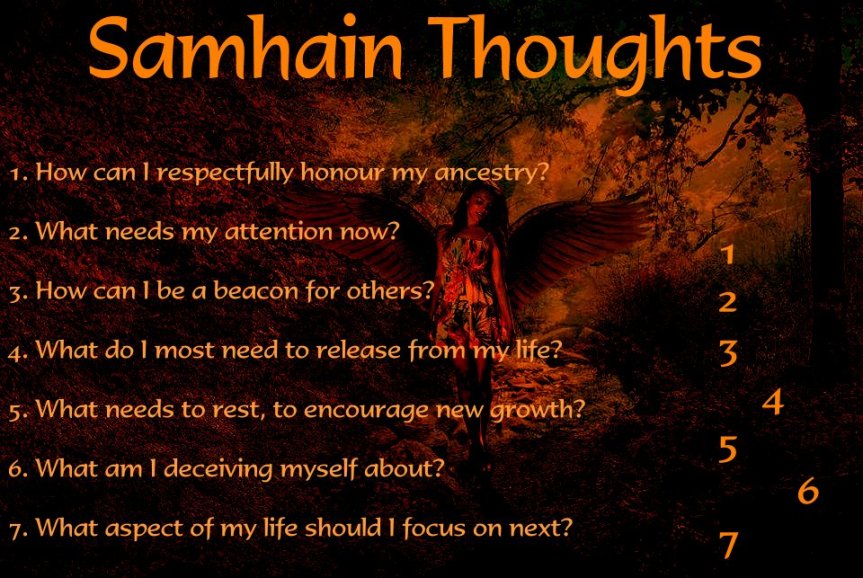 Samhain Thoughts

1. How can I respectfully honour my ancestry?

2. What needs my attention now?

3. How can I be a beacon for others?

4. What do I most need to release from my life?

5. What needs to rest, to encourage new growth?

6. What am I deceiving myself about?

7. What aspect of my life should I focus on next?

1
2
3
4
5
6
7